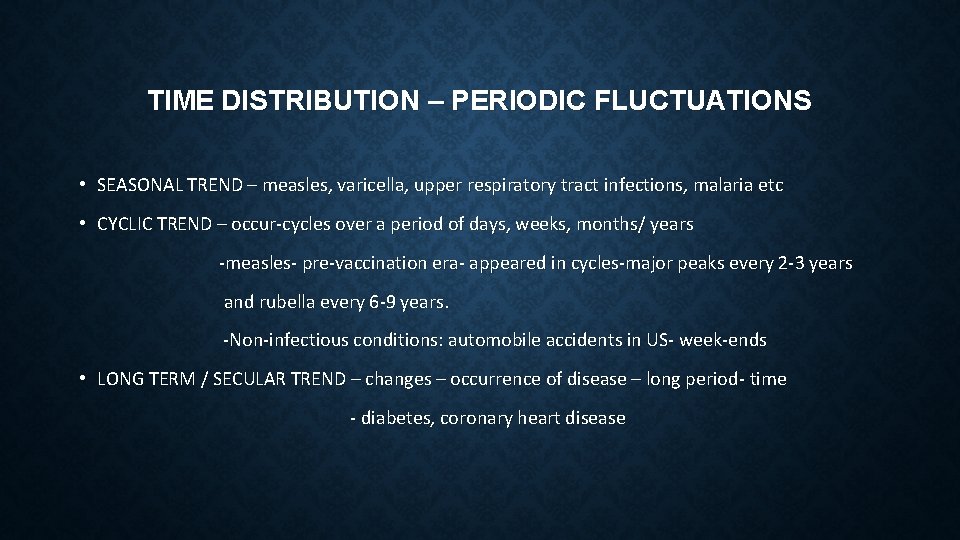 TIME DISTRIBUTION – PERIODIC FLUCTUATIONS

• SEASONAL TREND – measles, varicella, upper respiratory tract infections, malaria etc

• CYCLIC TREND – occur-cycles over a period of days, weeks, months/ years

-measles- pre-vaccination era- appeared in cycles-major peaks every 2-3 years and rubella every 6-9 years.

-Non-infectious conditions: automobile accidents in US- week-ends

• LONG TERM / SECULAR TREND – changes – occurrence of disease – long period- time

- diabetes, coronary heart disease